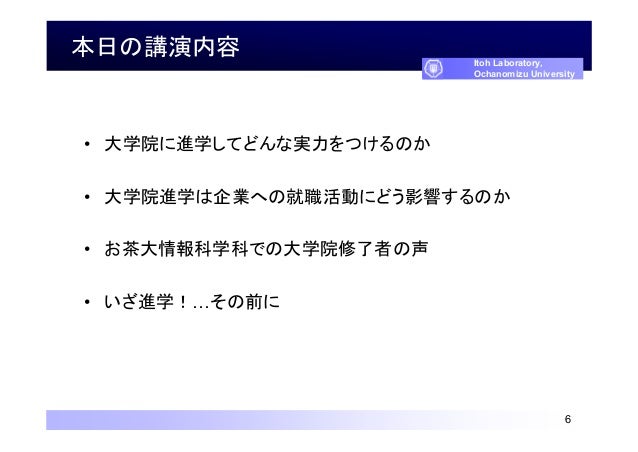 本日の講演内容

Itoh Laboratory,
Ochanomizu University

• 大学院に進学してどんな実力をつけるのか

• 大学院進学は企業への就職活動にどう影響するのか

• お茶大情報科学科での大学院修了者の声

• いざ進学！…その前に

6